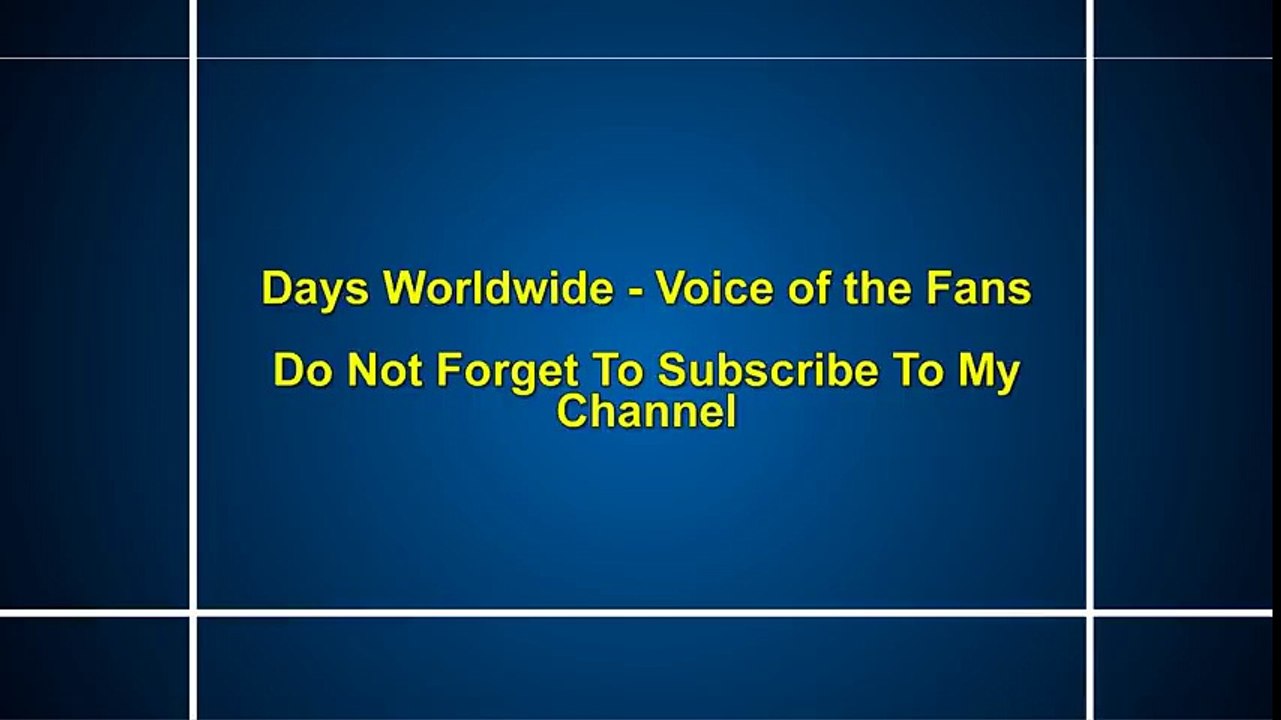 Days Worldwide - Voice of the Fans

Do Not Forget To Subscribe To My Channel